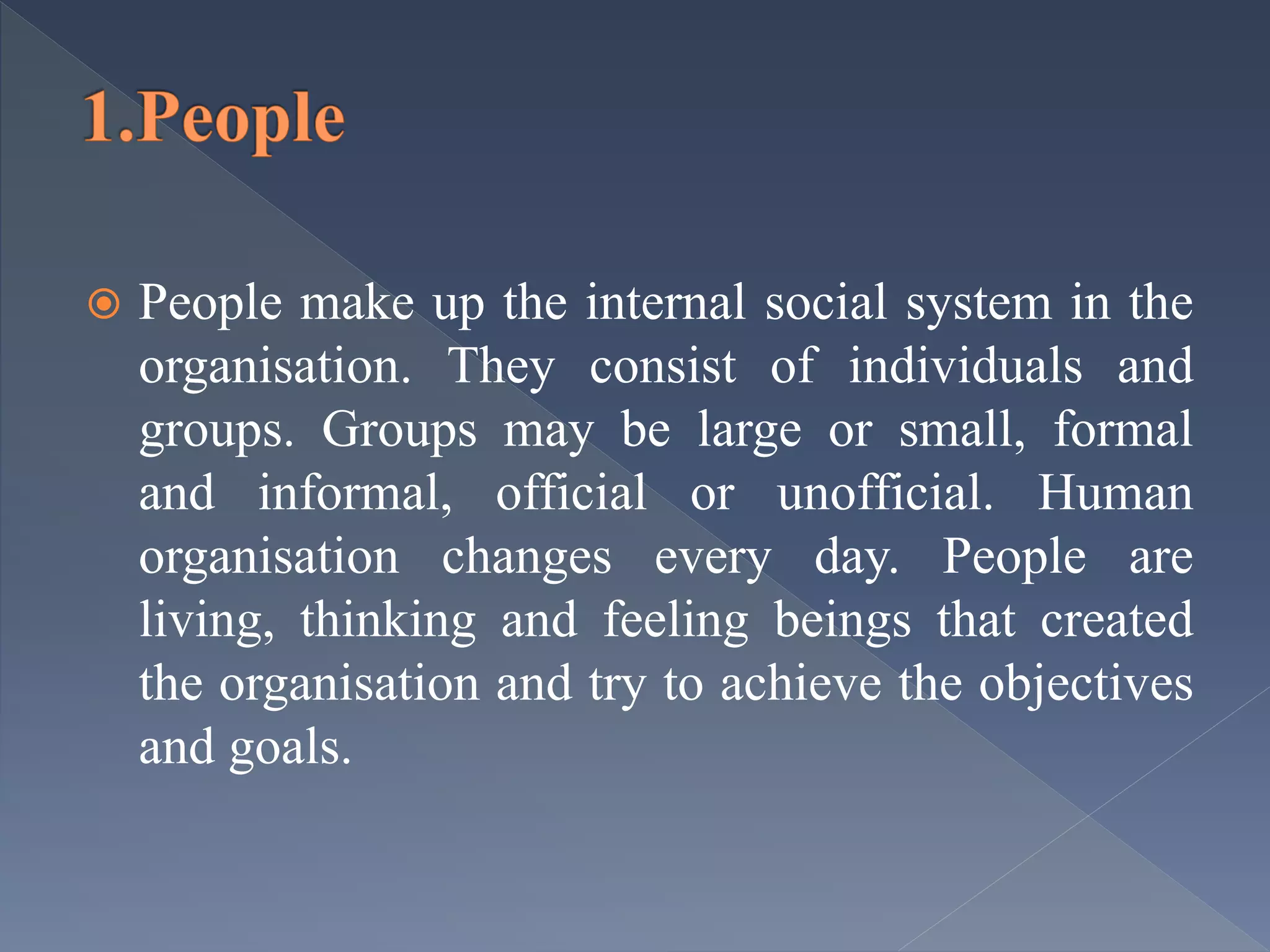 1.People

People make up the internal social system in the organisation. They consist of individuals and groups. Groups may be large or small, formal and informal, official or unofficial. Human organisation changes every day. People are living, thinking and feeling beings that created the organisation and try to achieve the objectives and goals.